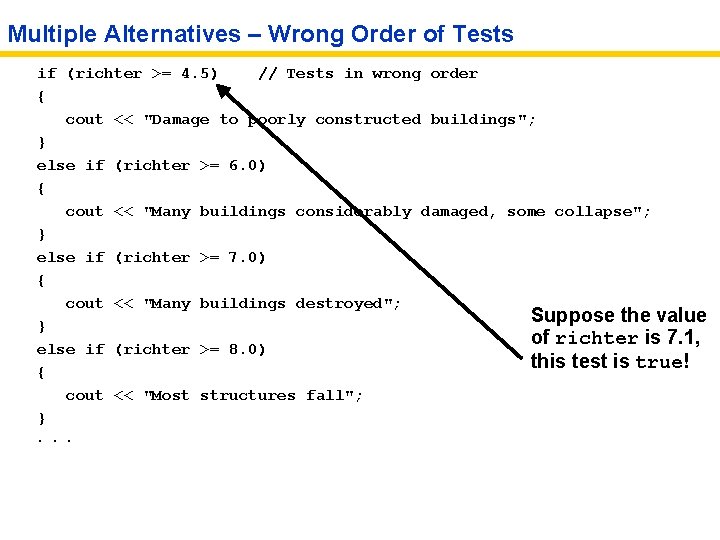 Multiple Alternatives – Wrong Order of Tests

if (richter >= 4.5)    // Tests in wrong order
{
   cout << "Damage to poorly constructed buildings";
}
else if (richter >= 6.0)
{
   cout << "Many buildings considerably damaged, some collapse";
}
else if (richter >= 7.0)
{
   cout << "Many buildings destroyed";
}
else if (richter >= 8.0)
{
   cout << "Most structures fall";
}
. . .

Suppose the value of richter is 7.1, this test is true!